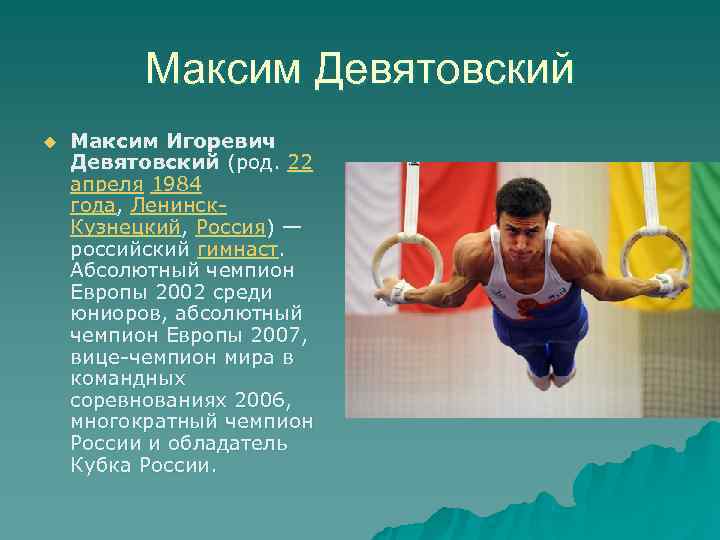 Максим Девятовский

Максим Игоревич Девятовский (род. 22 апреля 1984 года, Ленинск-Кузнецкий, Россия) — российский гимнаст. Абсолютный чемпион Европы 2002 среди юниоров, абсолютный чемпион Европы 2007, вице-чемпион мира в командных соревнованиях 2006, многократный чемпион России и обладатель Кубка России.